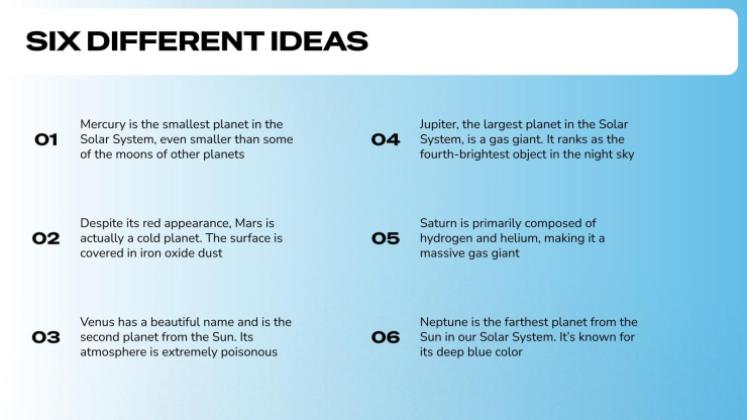 SIX DIFFERENT IDEAS

01 Mercury is the smallest planet in the Solar System, even smaller than some of the moons of other planets

02 Despite its red appearance, Mars is actually a cold planet. The surface is covered in iron oxide dust

03 Venus has a beautiful name and is the second planet from the Sun. Its atmosphere is extremely poisonous

04 Jupiter, the largest planet in the Solar System, is a gas giant. It ranks as the fourth-brightest object in the night sky

05 Saturn is primarily composed of hydrogen and helium, making it a massive gas giant

06 Neptune is the farthest planet from the Sun in our Solar System. It's known for its deep blue color